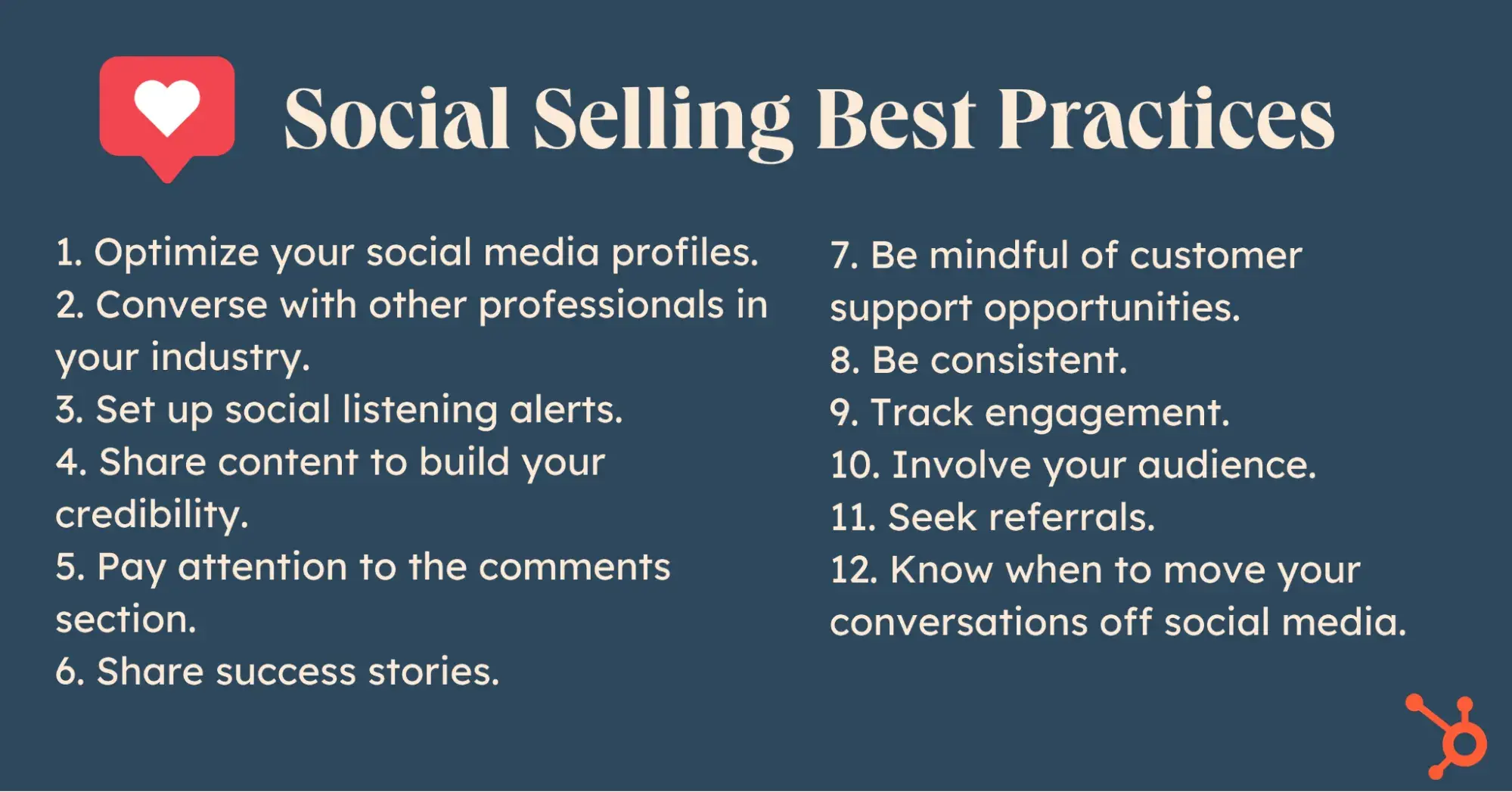 Social Selling Best Practices

1. Optimize your social media profiles.
2. Converse with other professionals in your industry.
3. Set up social listening alerts.
4. Share content to build your credibility.
5. Pay attention to the comments section.
6. Share success stories.

7. Be mindful of customer support opportunities.
8. Be consistent.
9. Track engagement.
10. Involve your audience.
11. Seek referrals.
12. Know when to move your conversations off social media.